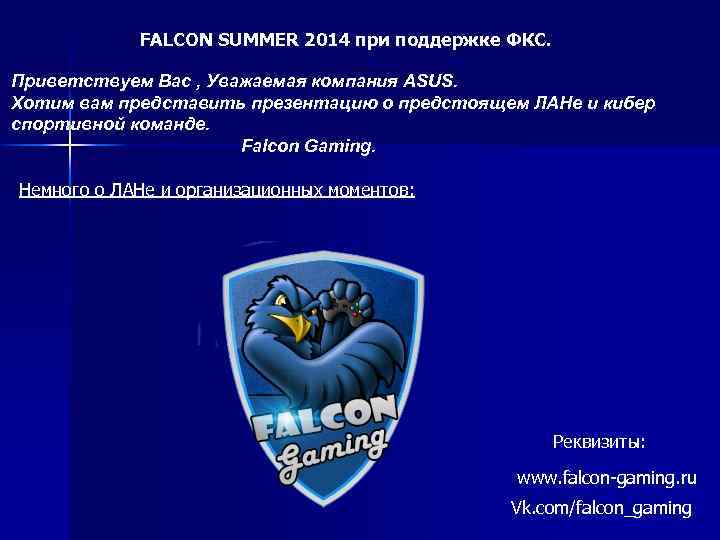 FALCON SUMMER 2014 при поддержке ФКС.

Приветствуем Вас , Уважаемая компания ASUS.
Хотим вам представить презентацию о предстоящем ЛАНе и кибер спортивной команде.
Falcon Gaming.

Немного о ЛАНе и организационных моментов:

FALCON Gaming

Реквизиты:

www.falcon-gaming.ru

Vk.com/falcon_gaming